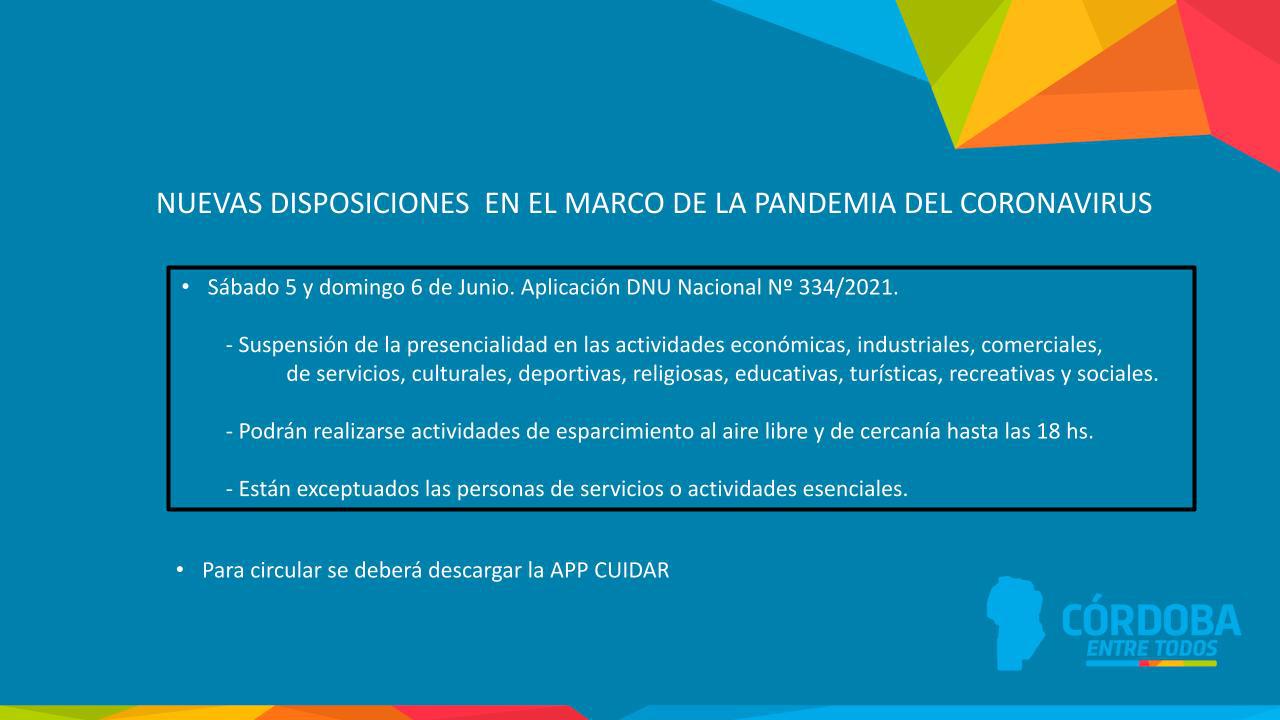 NUEVAS DISPOSICIONES EN EL MARCO DE LA PANDEMIA DEL CORONAVIRUS

• Sábado 5 y domingo 6 de Junio. Aplicación DNU Nacional Nº 334/2021.

- Suspensión de la presencialidad en las actividades económicas, industriales, comerciales, de servicios, culturales, deportivas, religiosas, educativas, turísticas, recreativas y sociales.

- Podrán realizarse actividades de esparcimiento al aire libre y de cercanía hasta las 18 hs.

- Están exceptuados las personas de servicios o actividades esenciales.

• Para circular se deberá descargar la APP CUIDAR

CÓRDOBA
ENTRE TODOS